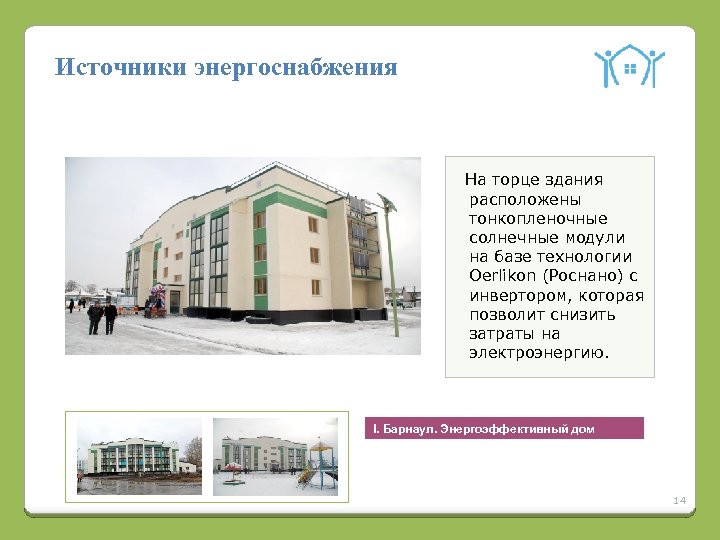 Источники энергоснабжения

На торце здания расположены тонкопленочные солнечные модули на базе технологии Oerlikon (Роснано) с инвертором, которая позволит снизить затраты на электроэнергию.

I. Барнаул. Энергоэффективный дом

14